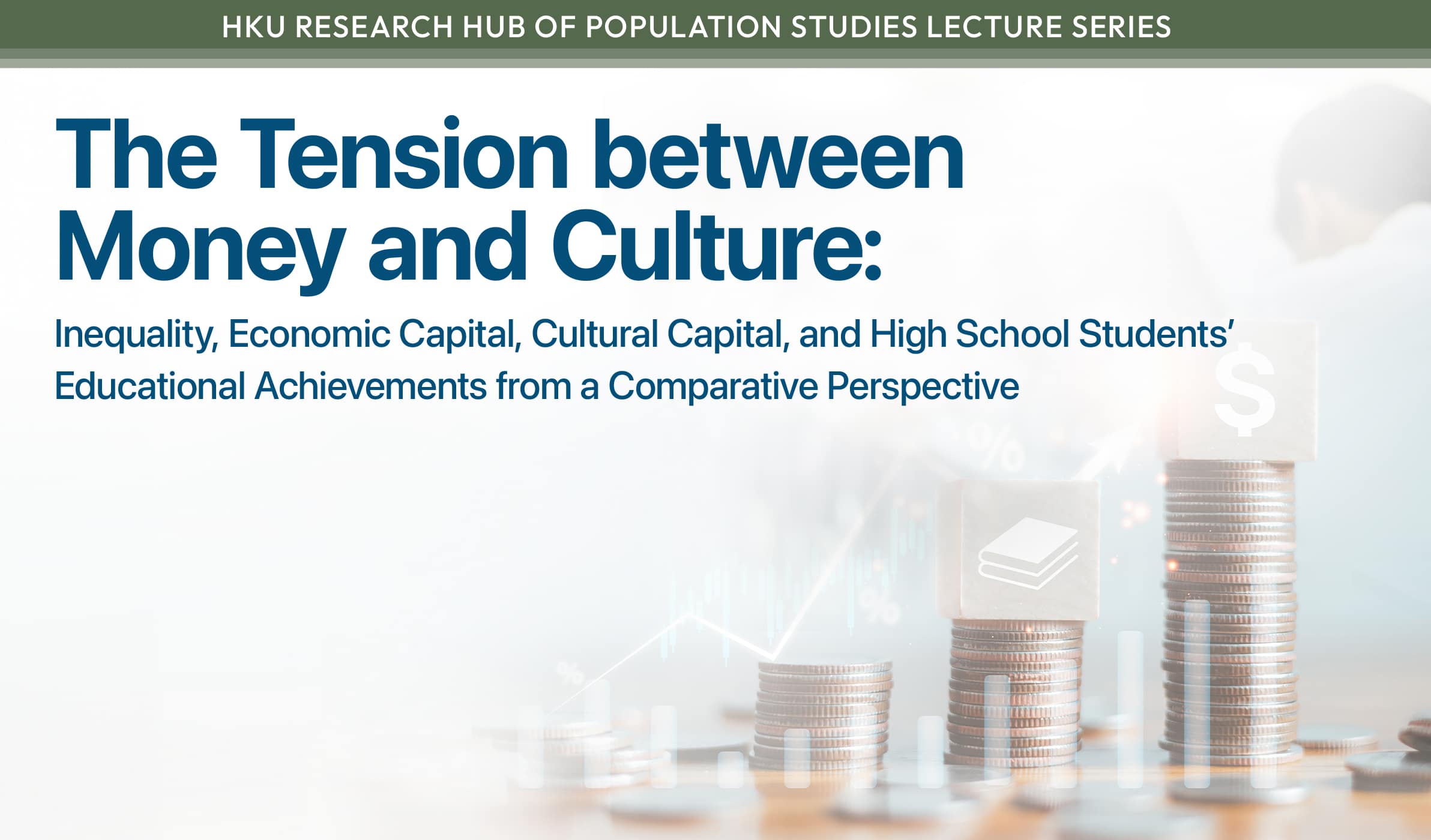 HKU RESEARCH HUB OF POPULATION STUDIES LECTURE SERIES

The Tension between Money and Culture:

Inequality, Economic Capital, Cultural Capital, and High School Students' Educational Achievements from a Comparative Perspective

$

%

%

%